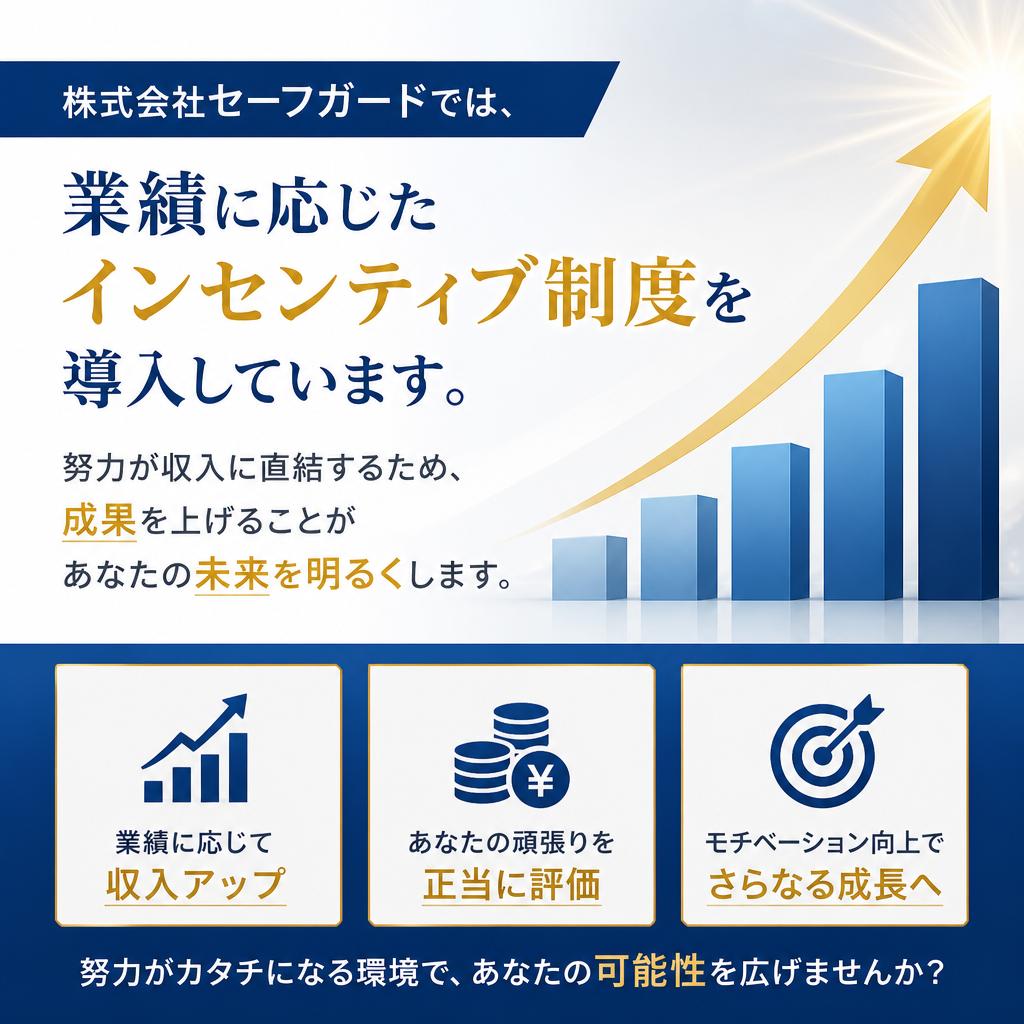 株式会社セーフガードでは、

業績に応じた
インセンティブ制度を
導入しています。

努力が収入に直結するため、
成果を上げることが
あなたの未来を明るくします。

¥

業績に応じて
収入アップ

あなたの頑張りを
正当に評価

モチベーション向上で
さらなる成長へ

努力がカタチになる環境で、あなたの可能性を広げませんか?